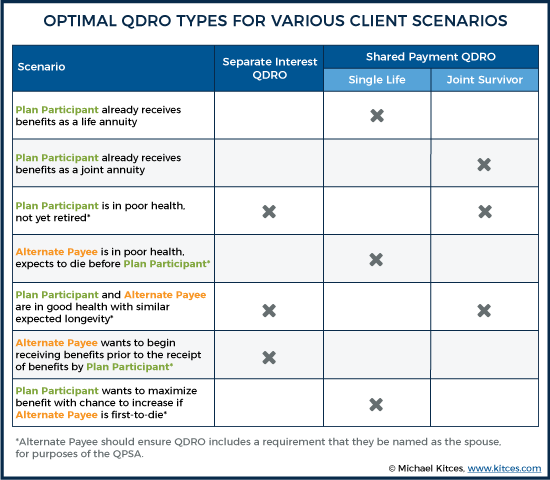 OPTIMAL QDRO TYPES FOR VARIOUS CLIENT SCENARIOS

| Scenario | Separate Interest QDRO | Shared Payment QDRO: Single Life | Shared Payment QDRO: Joint Survivor |
|---|---|---|---|
| Plan Participant already receives benefits as a life annuity | | ✖ | |
| Plan Participant already receives benefits as a joint annuity | | | ✖ |
| Plan Participant is in poor health, not yet retired* | ✖ | | ✖ |
| Alternate Payee is in poor health, expects to die before Plan Participant* | | ✖ | |
| Plan Participant and Alternate Payee are in good health with similar expected longevity* | ✖ | | ✖ |
| Alternate Payee wants to begin receiving benefits prior to the receipt of benefits by Plan Participant* | ✖ | | |
| Plan Participant wants to maximize benefit with chance to increase if Alternate Payee is first-to-die* | | ✖ | |

*Alternate Payee should ensure QDRO includes a requirement that they be named as the spouse, for purposes of the QPSA.

© Michael Kitces, www.kitces.com